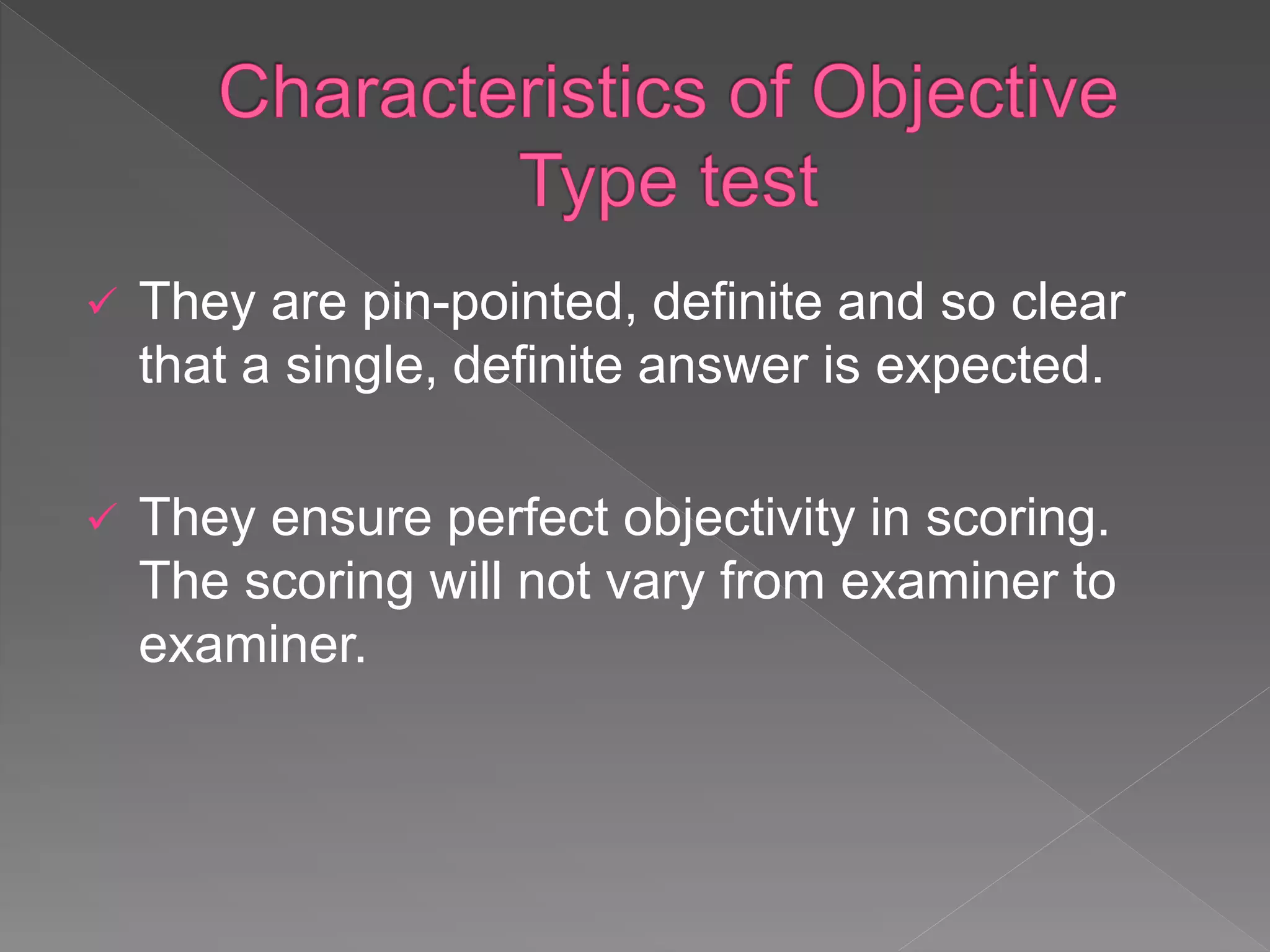 Characteristics of Objective Type test

✓ They are pin-pointed, definite and so clear that a single, definite answer is expected.

✓ They ensure perfect objectivity in scoring. The scoring will not vary from examiner to examiner.